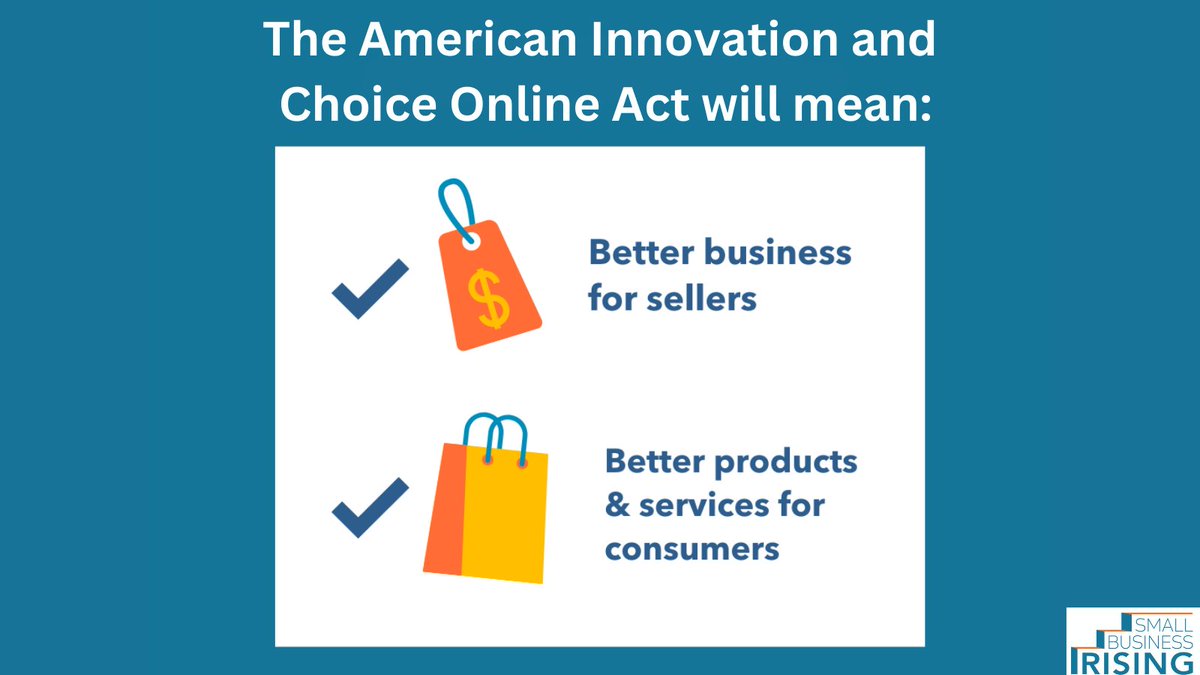 The American Innovation and Choice Online Act will mean:

$

Better business for sellers

Better products & services for consumers

SMALL BUSINESS RISING